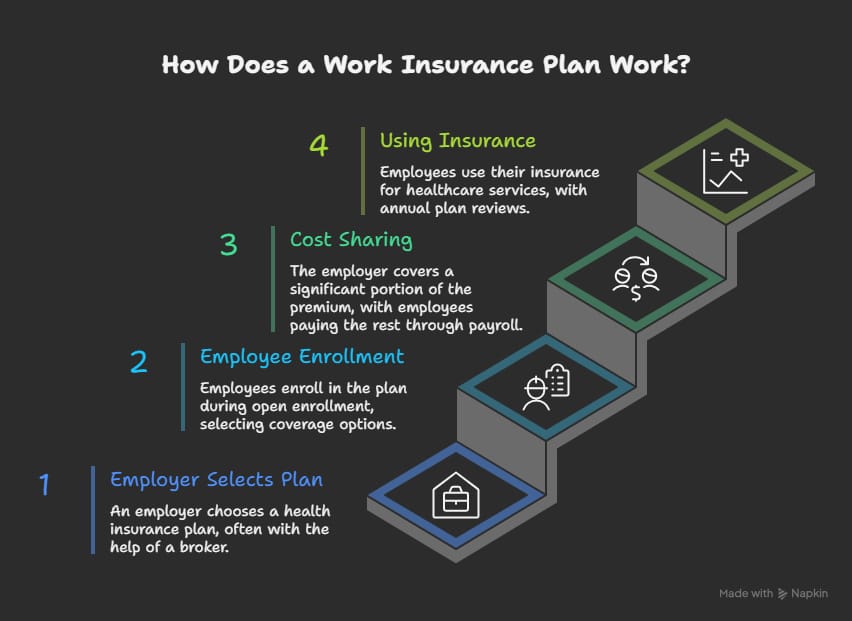 How Does a Work Insurance Plan Work?

4 Using Insurance

Employees use their insurance for healthcare services, with annual plan reviews.

3 Cost Sharing

The employer covers a significant portion of the premium, with employees paying the rest through payroll.

2 Employee Enrollment

Employees enroll in the plan during open enrollment, selecting coverage options.

1 Employer Selects Plan

An employer chooses a health insurance plan, often with the help of a broker.

Made with Napkin